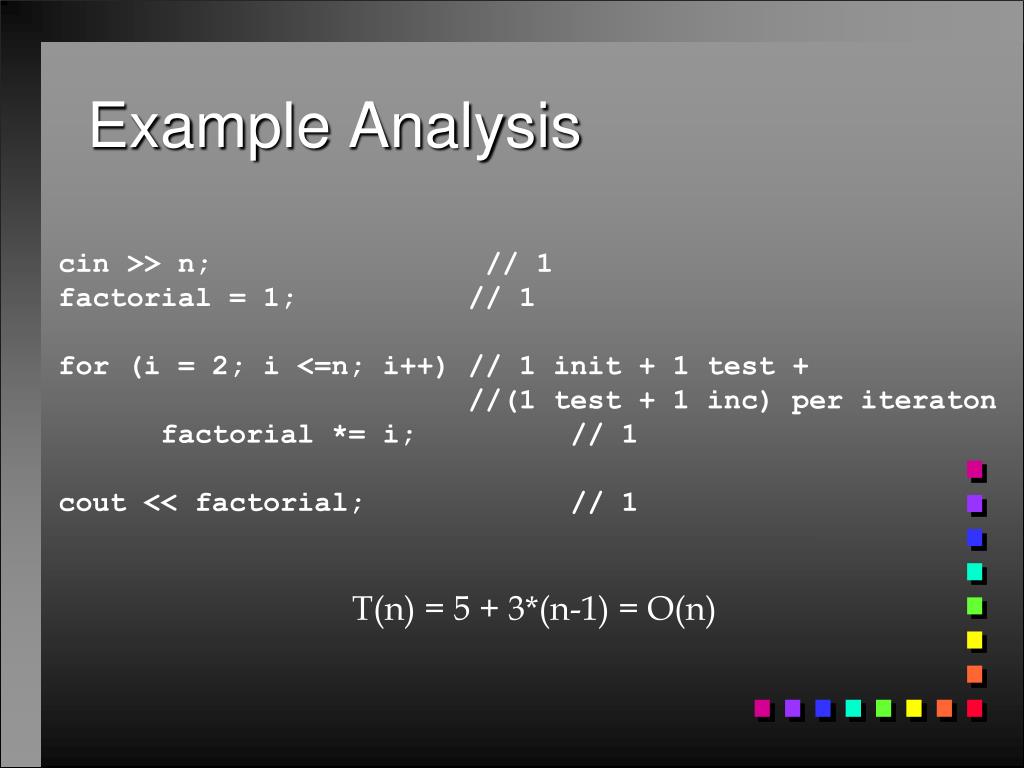 Example Analysis

cin >> n; // 1
factorial = 1; // 1

for (i = 2; i <=n; i++) // 1 init + 1 test +
//(1 test + 1 inc) per iteraton
factorial *= i; // 1

cout << factorial; // 1

$T(n) = 5 + 3*(n-1) = O(n)$